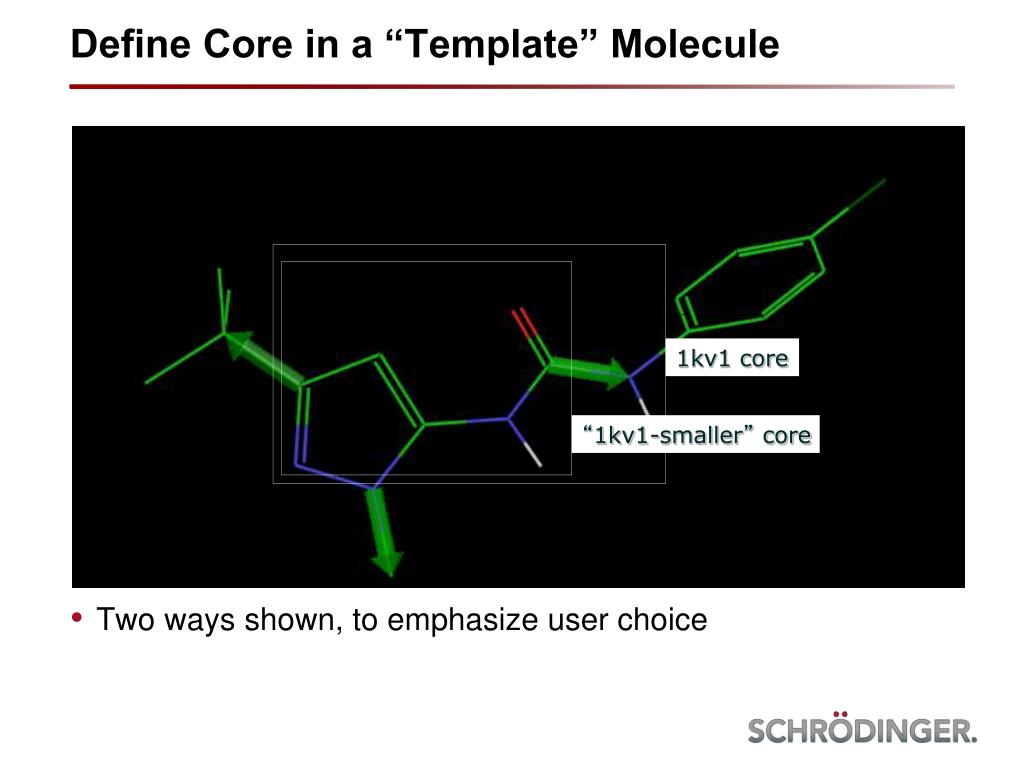 Define Core in a “Template” Molecule

1kv1 core

“1kv1-smaller” core

• Two ways shown, to emphasize user choice

SCHRÖDINGER.